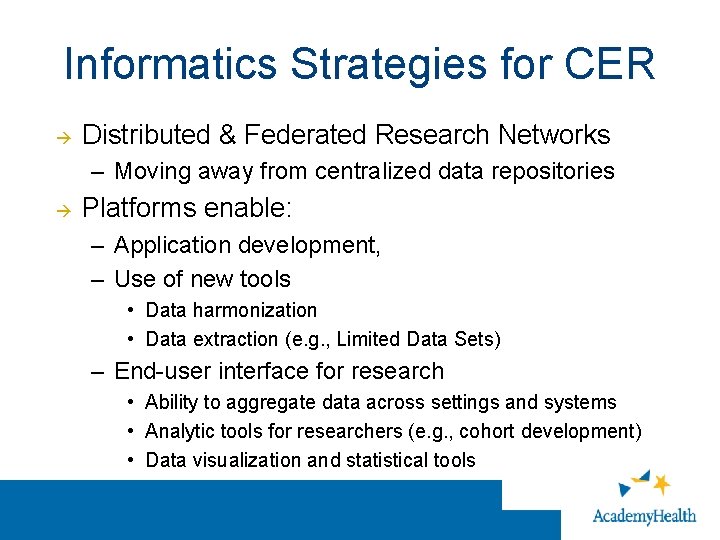 Informatics Strategies for CER

→ Distributed & Federated Research Networks
 – Moving away from centralized data repositories

→ Platforms enable:
 – Application development,
 – Use of new tools
  • Data harmonization
  • Data extraction (e.g., Limited Data Sets)
 – End-user interface for research
  • Ability to aggregate data across settings and systems
  • Analytic tools for researchers (e.g., cohort development)
  • Data visualization and statistical tools

AcademyHealth